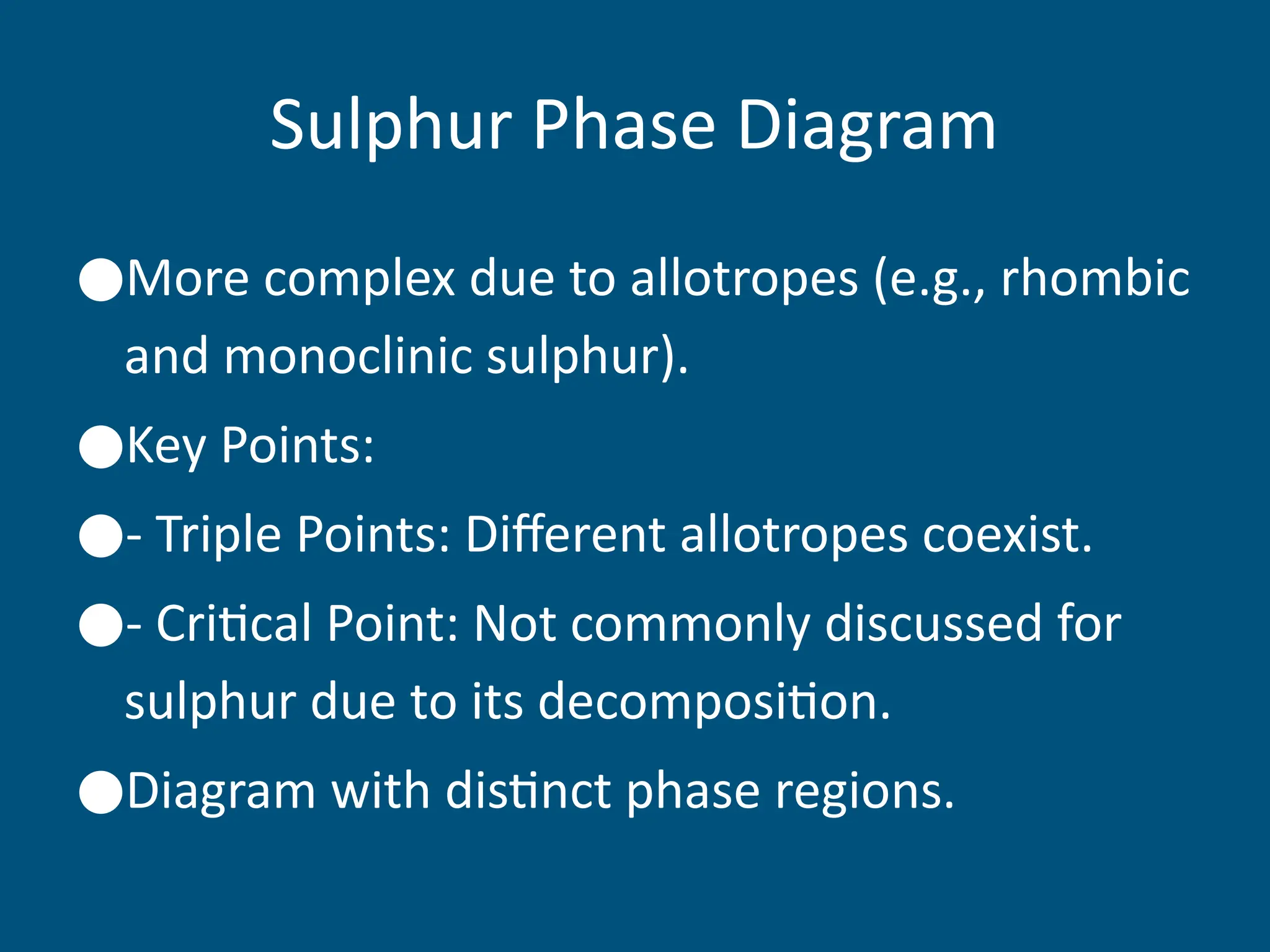 Sulphur Phase Diagram

●More complex due to allotropes (e.g., rhombic and monoclinic sulphur).

●Key Points:

●- Triple Points: Different allotropes coexist.

●- Critical Point: Not commonly discussed for sulphur due to its decomposition.

●Diagram with distinct phase regions.